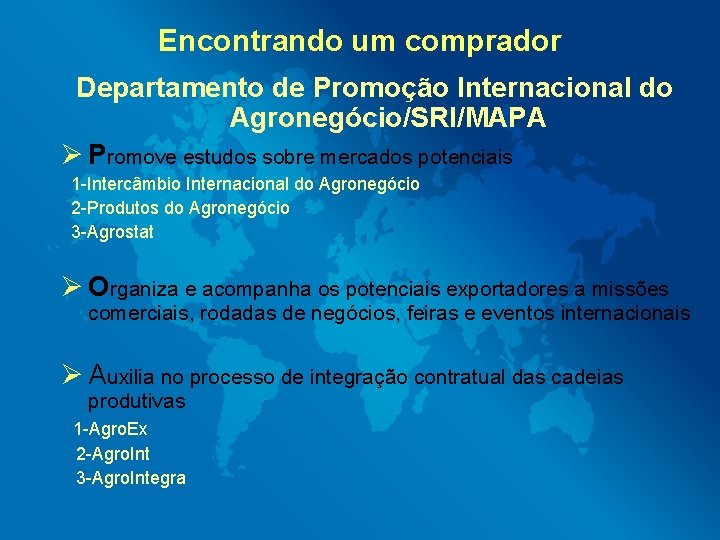 Encontrando um comprador

Departamento de Promoção Internacional do Agronegócio/SRI/MAPA

➢ Promove estudos sobre mercados potenciais

1-Intercâmbio Internacional do Agronegócio
2-Produtos do Agronegócio
3-Agrostat

➢ Organiza e acompanha os potenciais exportadores a missões comerciais, rodadas de negócios, feiras e eventos internacionais

➢ Auxilia no processo de integração contratual das cadeias produtivas

1-AgroEx
2-AgroInt
3-AgroIntegra